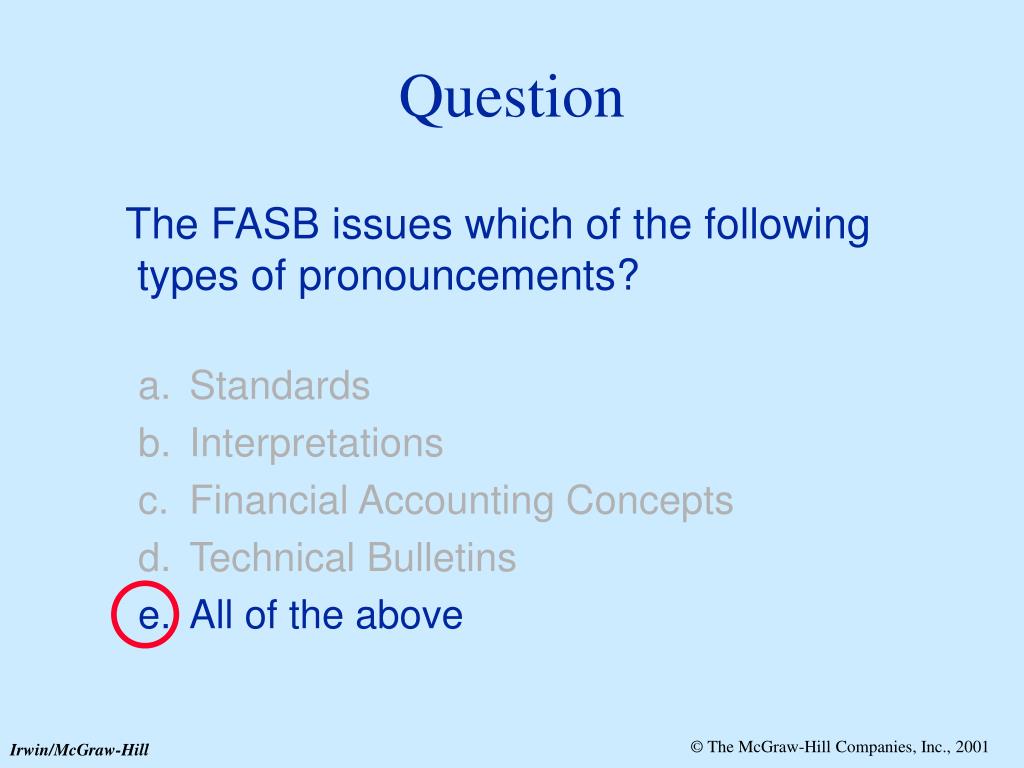 Question

The FASB issues which of the following types of pronouncements?

a. Standards
b. Interpretations
c. Financial Accounting Concepts
d. Technical Bulletins
e. All of the above

Irwin/McGraw-Hill

© The McGraw-Hill Companies, Inc., 2001